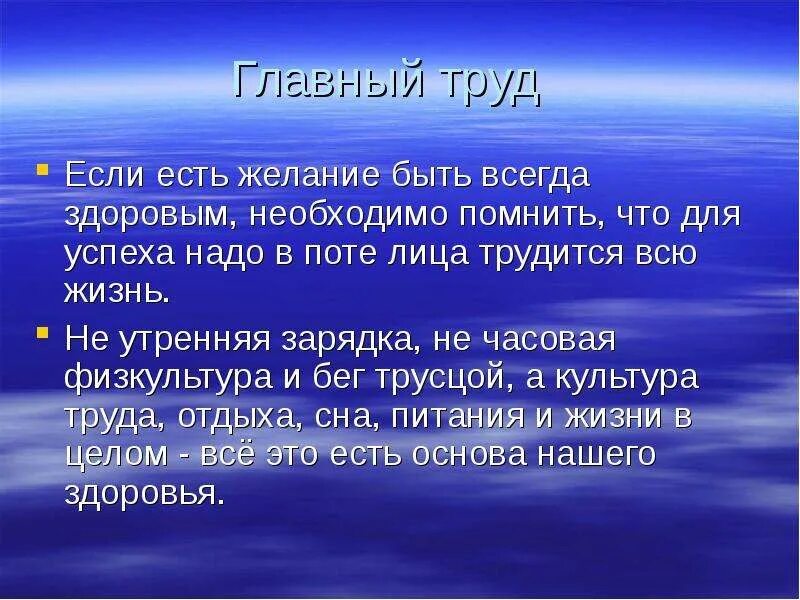 Главный труд

Если есть желание быть всегда здоровым, необходимо помнить, что для успеха надо в поте лица трудится всю жизнь.

Не утренняя зарядка, не часовая физкультура и бег трусцой, а культура труда, отдыха, сна, питания и жизни в целом - всё это есть основа нашего здоровья.